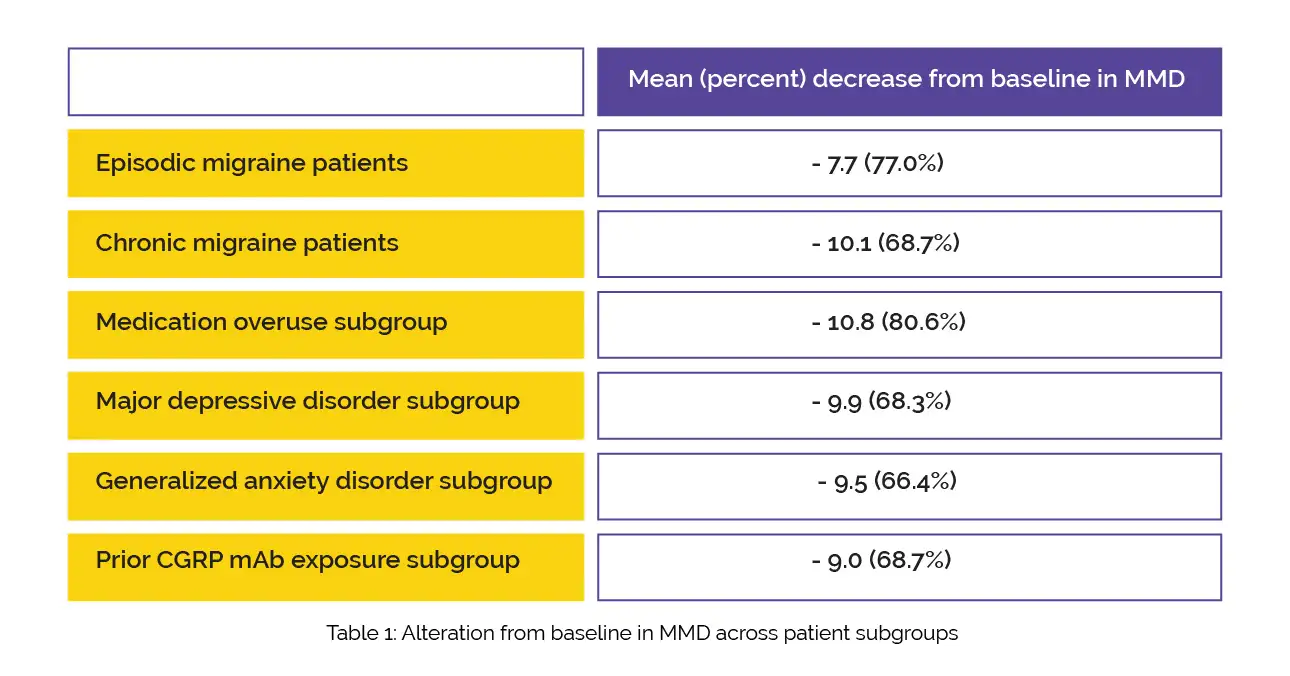 | | Mean (percent) decrease from baseline in MMD |
|---|---|
| Episodic migraine patients | - 7.7 (77.0%) |
| Chronic migraine patients | - 10.1 (68.7%) |
| Medication overuse subgroup | - 10.8 (80.6%) |
| Major depressive disorder subgroup | - 9.9 (68.3%) |
| Generalized anxiety disorder subgroup | - 9.5 (66.4%) |
| Prior CGRP mAb exposure subgroup | - 9.0 (68.7%) |

Table 1: Alteration from baseline in MMD across patient subgroups